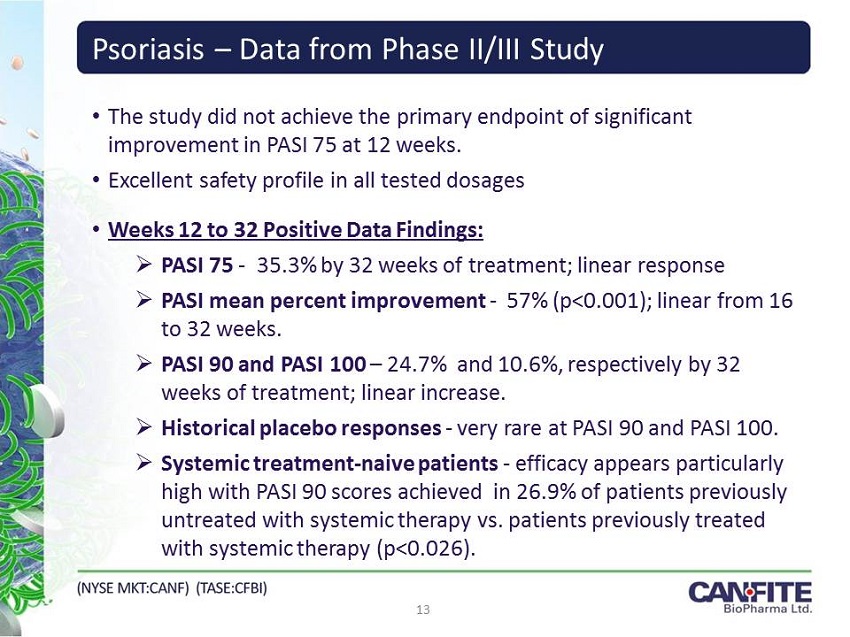 Psoriasis – Data from Phase II/III Study

• The study did not achieve the primary endpoint of significant improvement in PASI 75 at 12 weeks.

• Excellent safety profile in all tested dosages

• Weeks 12 to 32 Positive Data Findings:

➢ PASI 75 - 35.3% by 32 weeks of treatment; linear response

➢ PASI mean percent improvement - 57% (p<0.001); linear from 16 to 32 weeks.

➢ PASI 90 and PASI 100 – 24.7% and 10.6%, respectively by 32 weeks of treatment; linear increase.

➢ Historical placebo responses - very rare at PASI 90 and PASI 100.

➢ Systemic treatment-naive patients - efficacy appears particularly high with PASI 90 scores achieved in 26.9% of patients previously untreated with systemic therapy vs. patients previously treated with systemic therapy (p<0.026).

(NYSE MKT:CANF) (TASE:CFBI)

13

CAN·FITE BioPharma Ltd.